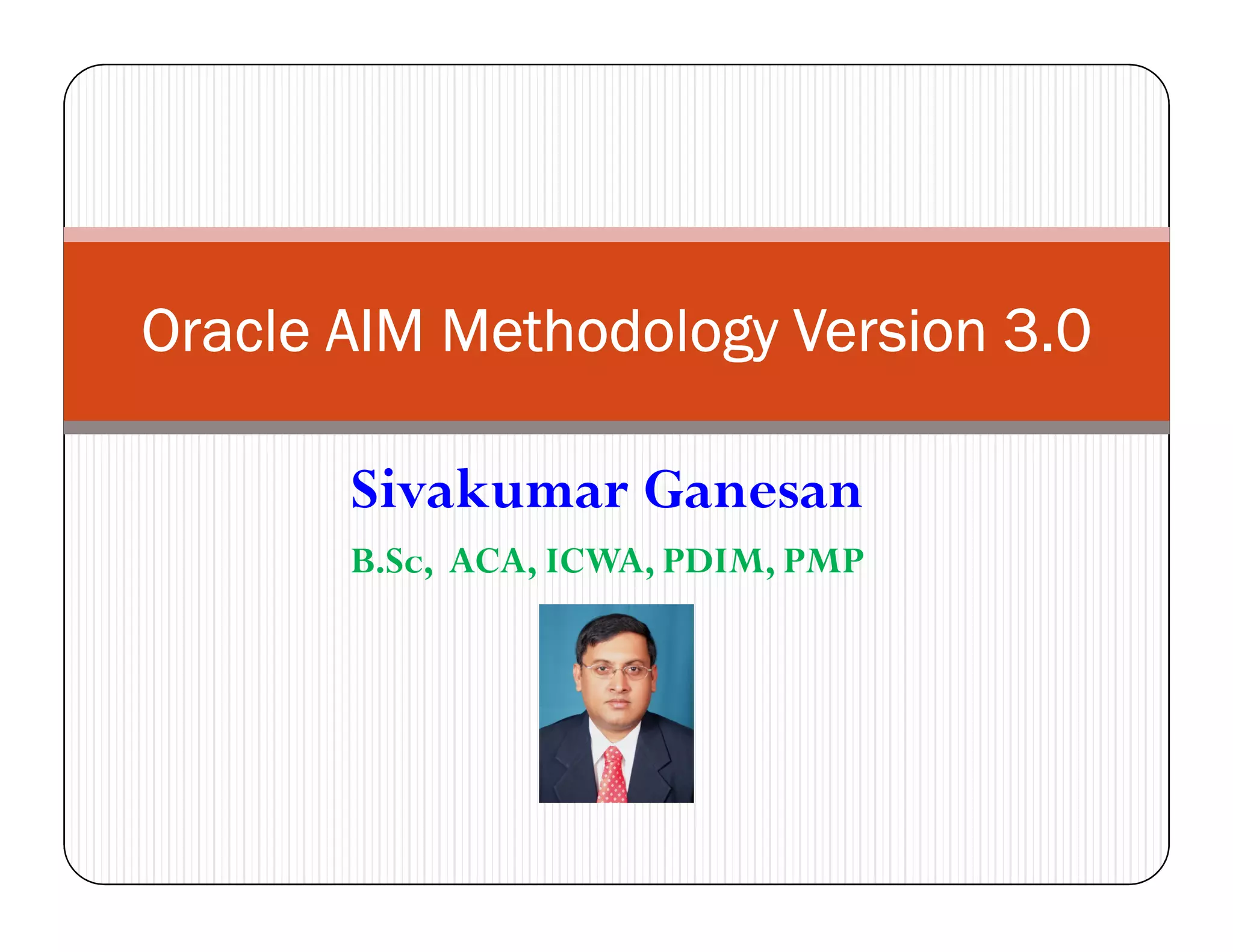 Oracle AIM Methodology Version 3.0

Sivakumar Ganesan

B.Sc, ACA, ICWA, PDIM, PMP